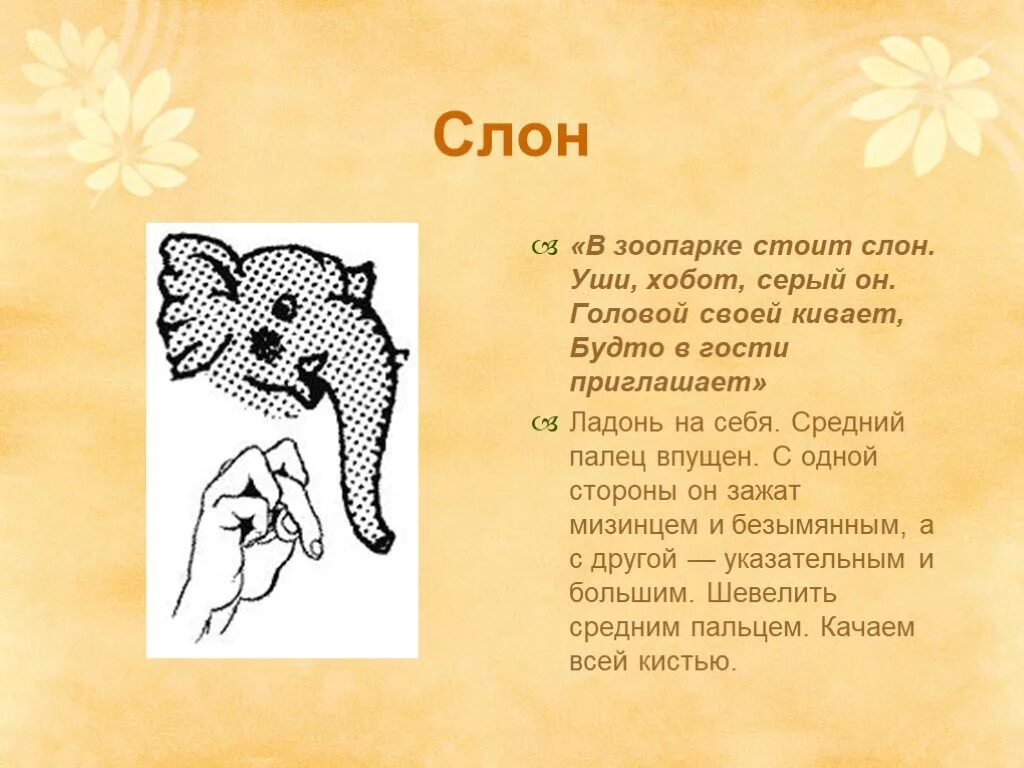 Слон

«В зоопарке стоит слон. Уши, хобот, серый он. Головой своей кивает, Будто в гости приглашает»

Ладонь на себя. Средний палец впущен. С одной стороны он зажат мизинцем и безымянным, а с другой — указательным и большим. Шевелить средним пальцем. Качаем всей кистью.